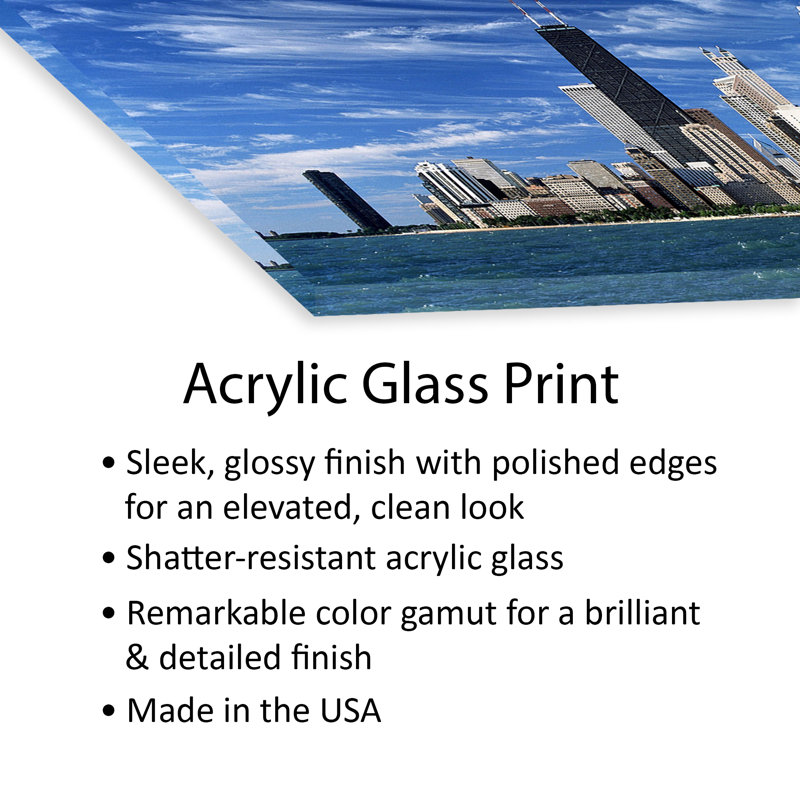 Acrylic Glass Print

• Sleek, glossy finish with polished edges for an elevated, clean look
• Shatter-resistant acrylic glass
• Remarkable color gamut for a brilliant & detailed finish
• Made in the USA